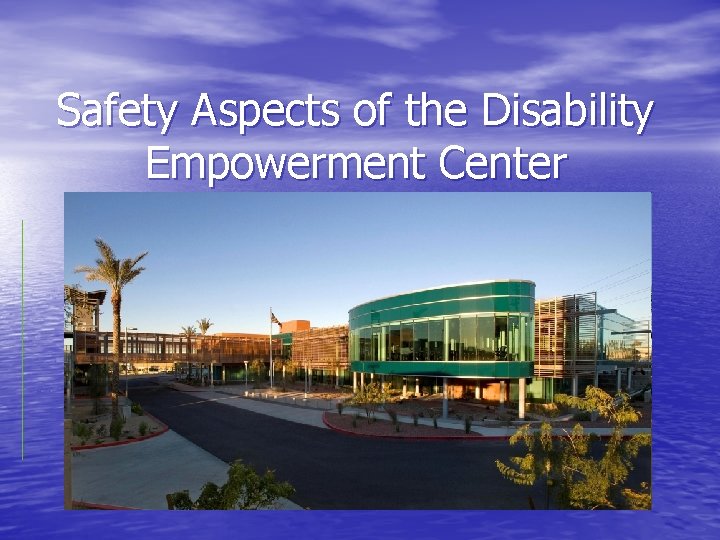 Safety Aspects of the Disability Empowerment Center